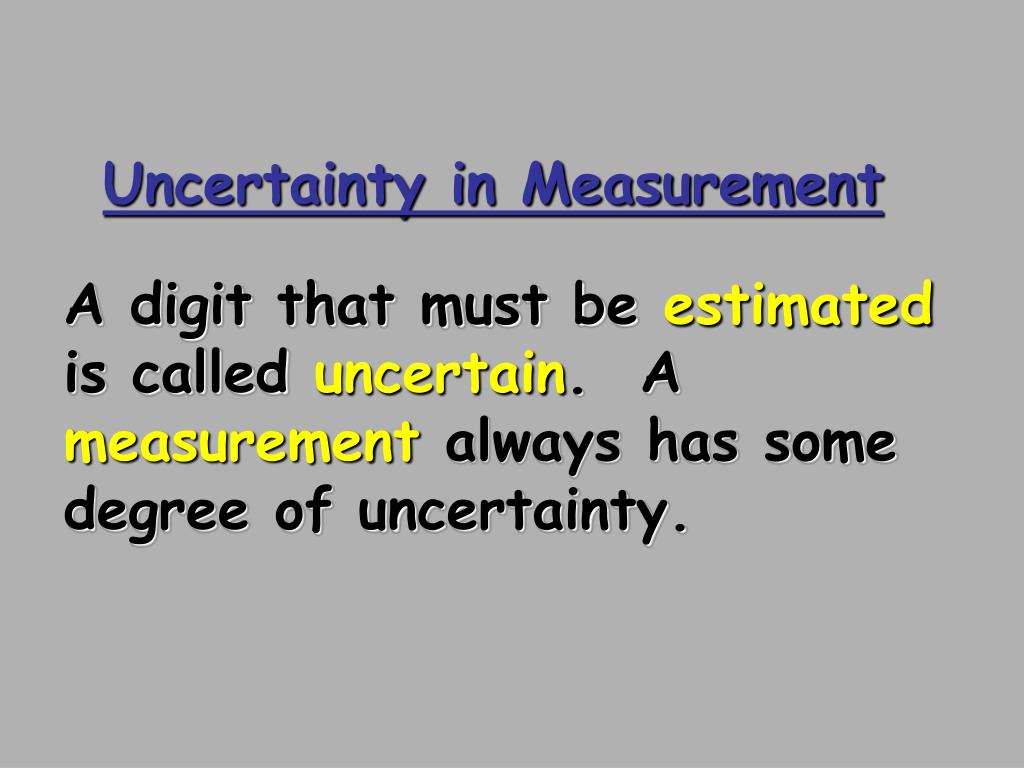 Uncertainty in Measurement

A digit that must be estimated is called uncertain.  A measurement always has some degree of uncertainty.